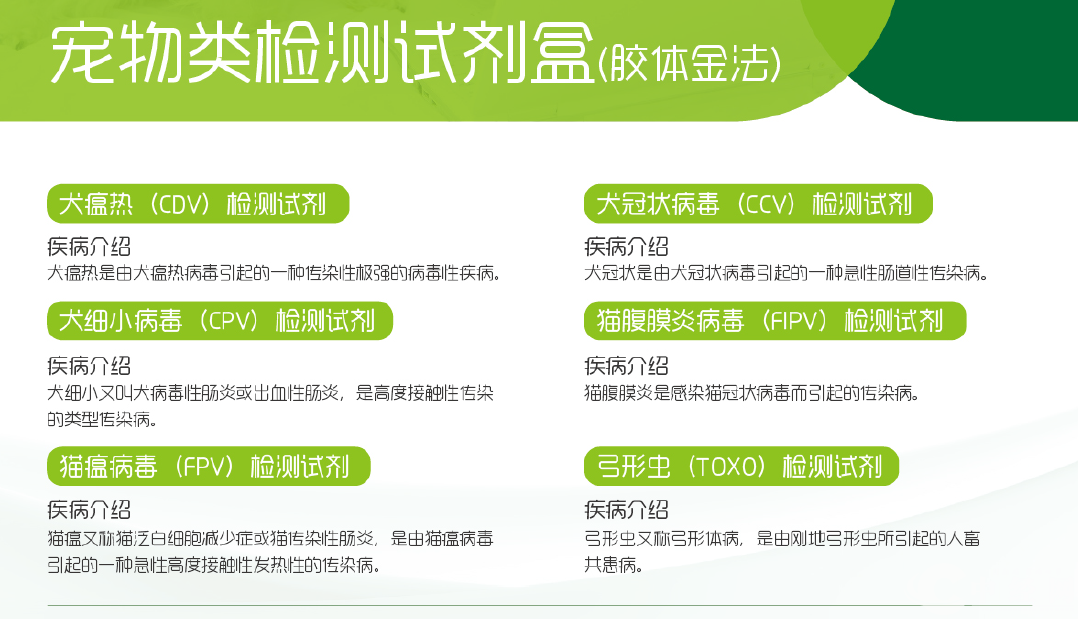 宠物类检测试剂盒(胶体金法)

犬瘟热（CDV）检测试剂

疾病介绍
犬瘟热是由犬瘟热病毒引起的一种传染性极强的病毒性疾病。

犬细小病毒（CPV）检测试剂

疾病介绍
犬细小又叫犬病毒性肠炎或出血性肠炎，是高度接触性传染的类型传染病。

猫瘟病毒（FPV）检测试剂

疾病介绍
猫瘟又称猫泛白细胞减少症或猫传染性肠炎，是由猫瘟病毒引起的一种急性高度接触性发热性的传染病。

犬冠状病毒（CCV）检测试剂

疾病介绍
犬冠状是由犬冠状病毒引起的一种急性肠道性传染病。

猫腹膜炎病毒（FIPV）检测试剂

疾病介绍
猫腹膜炎是感染猫冠状病毒而引起的传染病。

弓形虫（TOXO）检测试剂

疾病介绍
弓形虫又称弓形体病，是由刚地弓形虫所引起的人畜共患病。